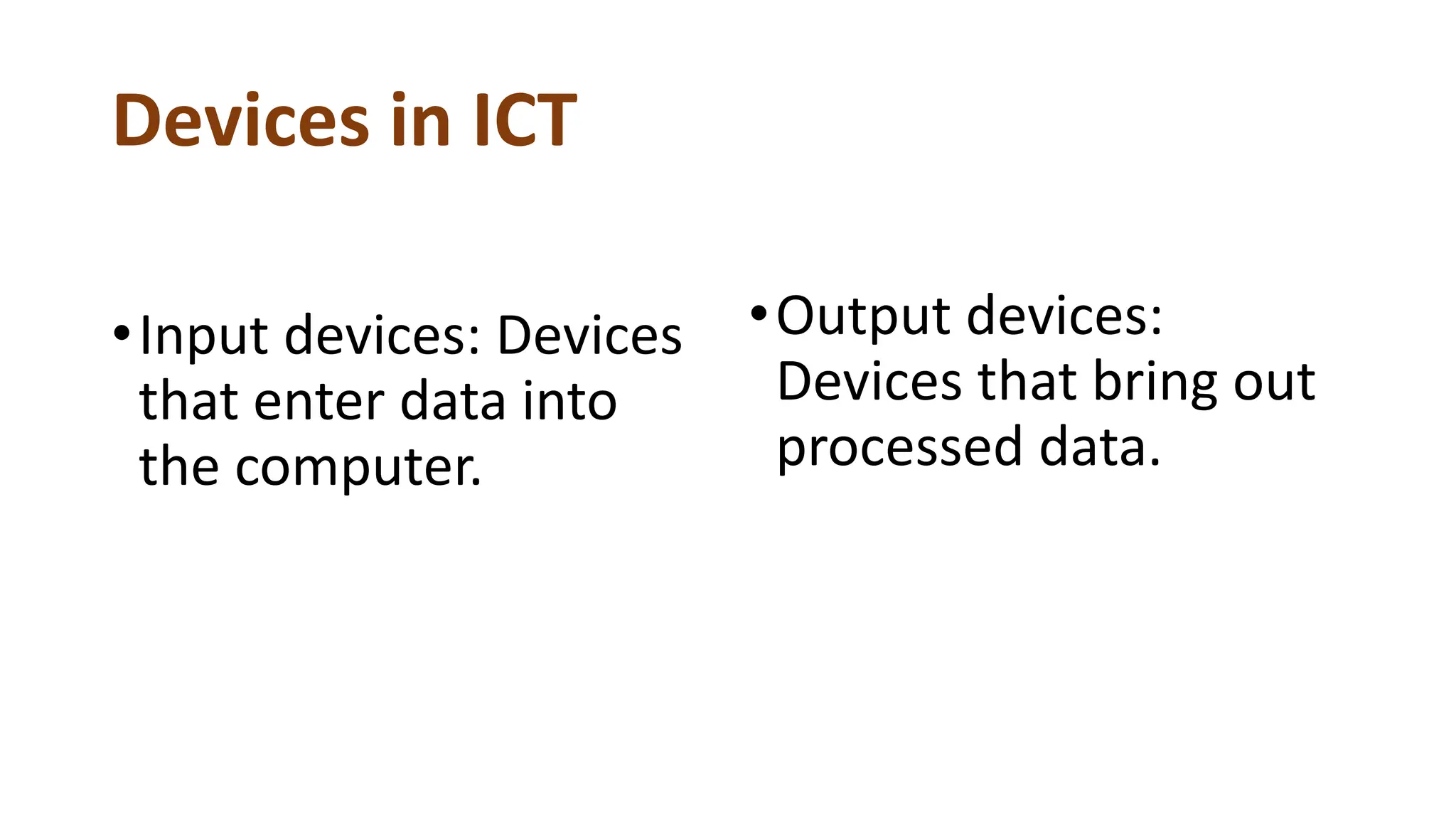 Devices in ICT

• Input devices: Devices that enter data into the computer.

• Output devices: Devices that bring out processed data.